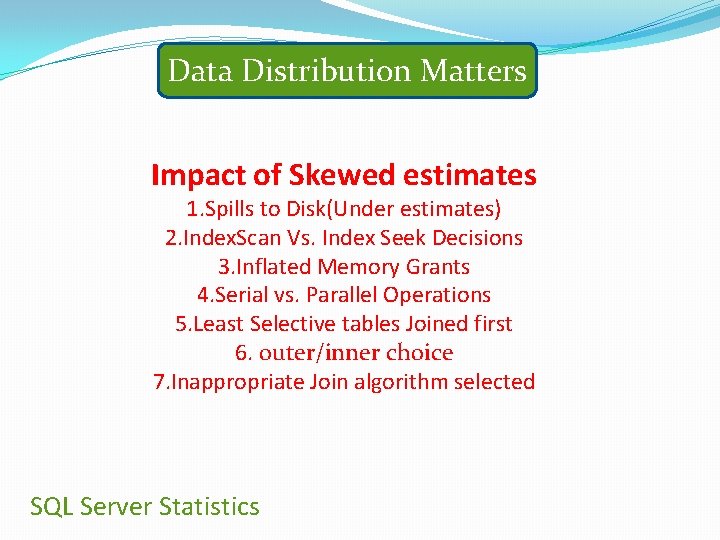 Data Distribution Matters

Impact of Skewed estimates
1.Spills to Disk(Under estimates)
2.IndexScan Vs. Index Seek Decisions
3.Inflated Memory Grants
4.Serial vs. Parallel Operations
5.Least Selective tables Joined first
6. outer/inner choice
7.Inappropriate Join algorithm selected

SQL Server Statistics